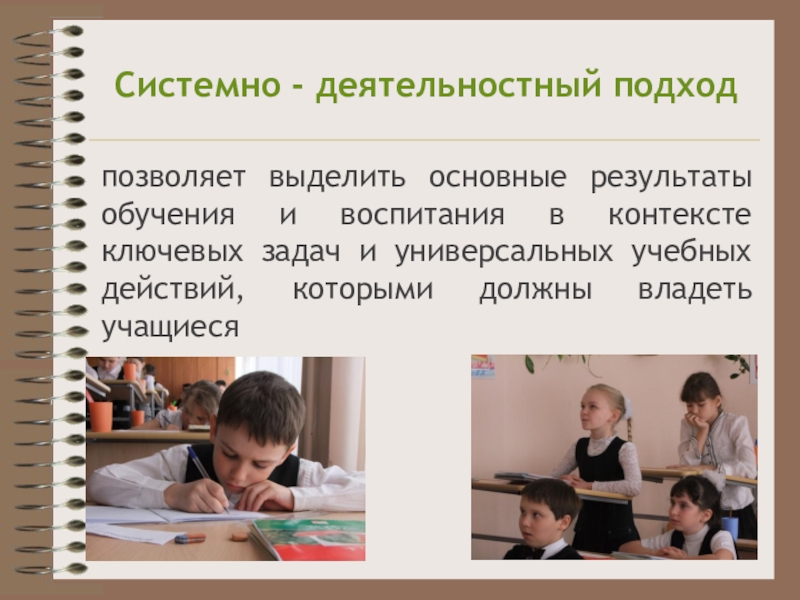 Системно - деятельностный подход

позволяет выделить основные результаты обучения и воспитания в контексте ключевых задач и универсальных учебных действий, которыми должны владеть учащиеся